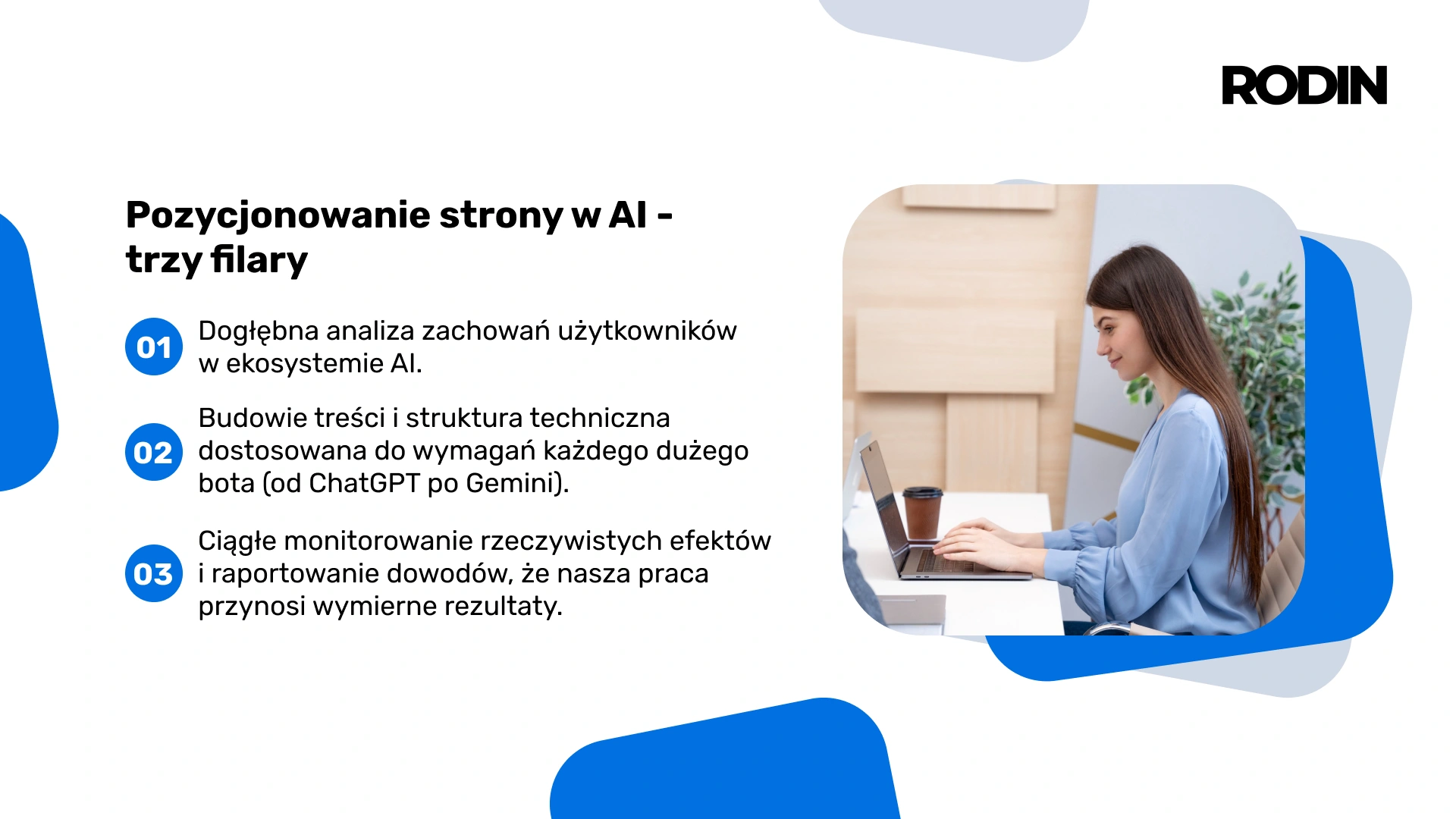 RODIN

Pozycjonowanie strony w AI - trzy filary

01 Dogłębna analiza zachowań użytkowników w ekosystemie AI.

02 Budowie treści i struktura techniczna dostosowana do wymagań każdego dużego bota (od ChatGPT po Gemini).

03 Ciągłe monitorowanie rzeczywistych efektów i raportowanie dowodów, że nasza praca przynosi wymierne rezultaty.